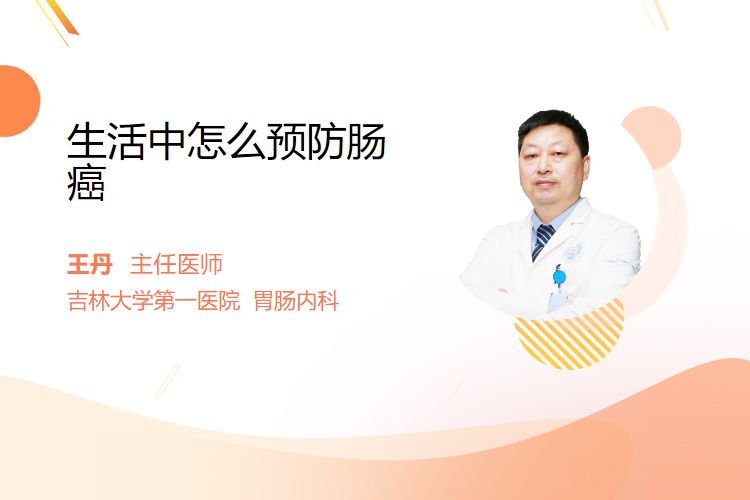 生活中怎么预防肠癌

王丹 主任医师
吉林大学第一医院 胃肠内科